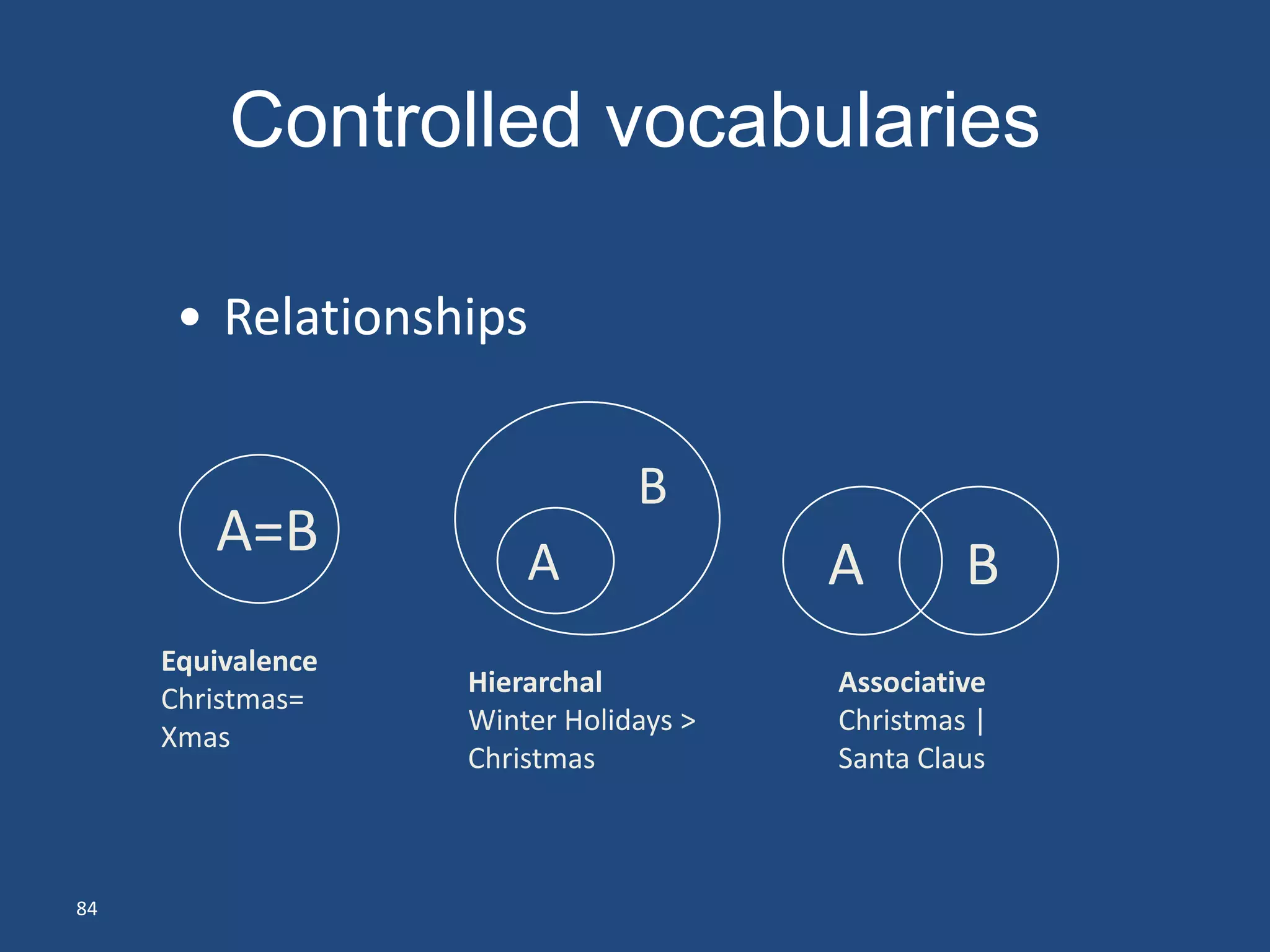 Controlled vocabularies

• Relationships

A=B

B

A

A

B

Equivalence
Christmas=
Xmas

Hierarchal
Winter Holidays >
Christmas

Associative
Christmas |
Santa Claus

84